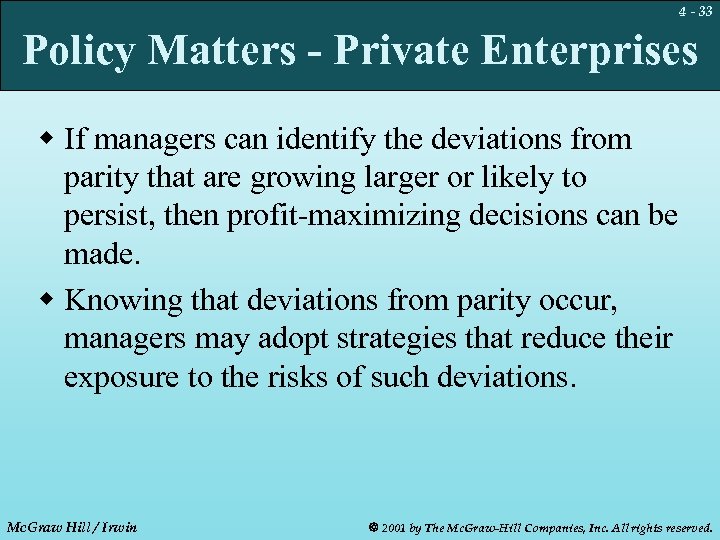 4 - 33

Policy Matters - Private Enterprises

◆ If managers can identify the deviations from parity that are growing larger or likely to persist, then profit-maximizing decisions can be made.

◆ Knowing that deviations from parity occur, managers may adopt strategies that reduce their exposure to the risks of such deviations.

McGraw Hill / Irwin

© 2001 by The McGraw-Hill Companies, Inc. All rights reserved.